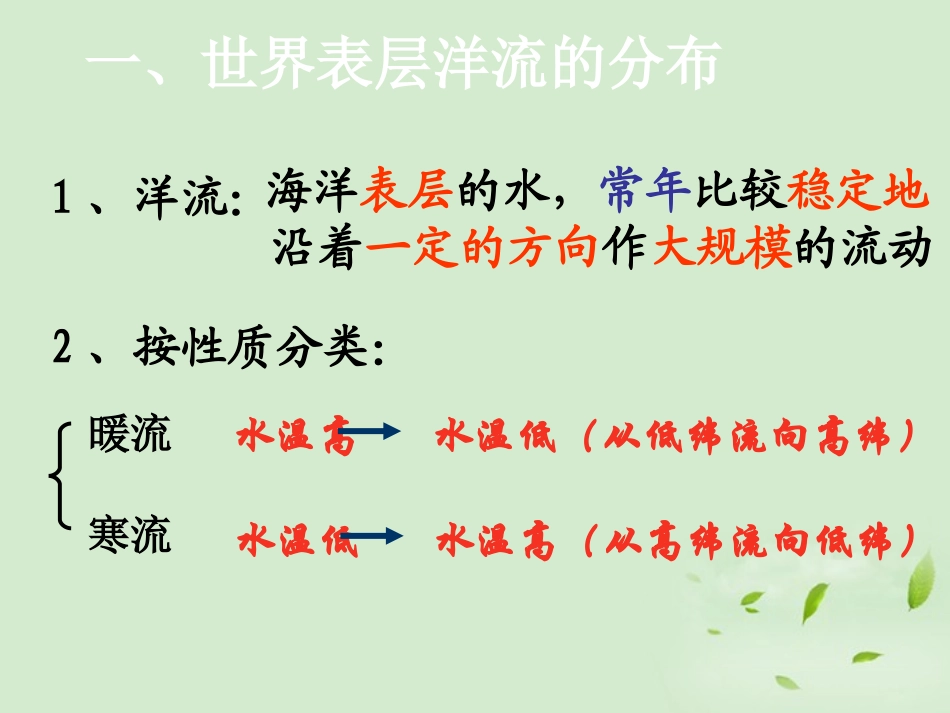 一、世界表层洋流的分布

1、洋流：海洋表层的水，常年比较稳定地沿着一定的方向作大规模的流动

2、按性质分类：

暖流 水温高 → 水温低（从低纬流向高纬）

寒流 水温低 → 水温高（从高纬流向低纬）